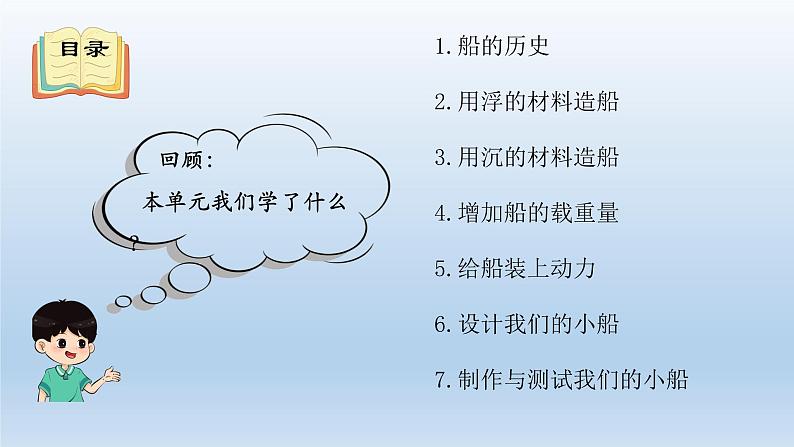 目录

回顾：
本单元我们学了什么

1.船的历史

2.用浮的材料造船

3.用沉的材料造船

4.增加船的载重量

5.给船装上动力

6.设计我们的小船

7.制作与测试我们的小船